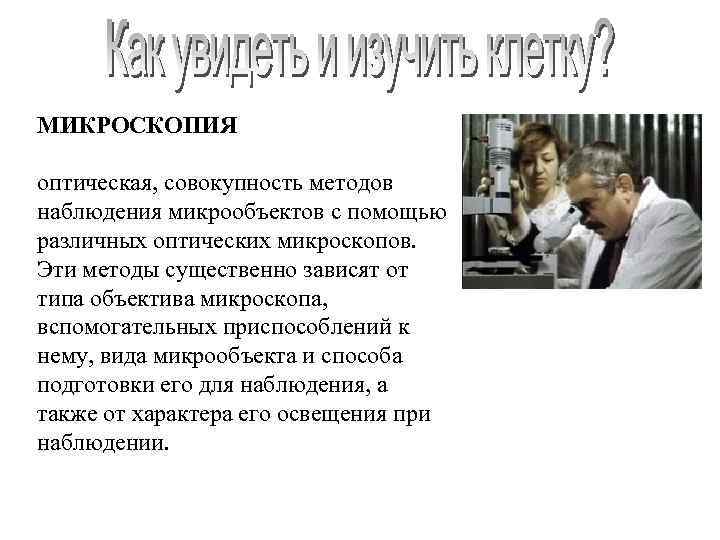 Как увидеть и изучить клетку?

МИКРОСКОПИЯ

оптическая, совокупность методов наблюдения микрообъектов с помощью различных оптических микроскопов. Эти методы существенно зависят от типа объектива микроскопа, вспомогательных приспособлений к нему, вида микрообъекта и способа подготовки его для наблюдения, а также от характера его освещения при наблюдении.